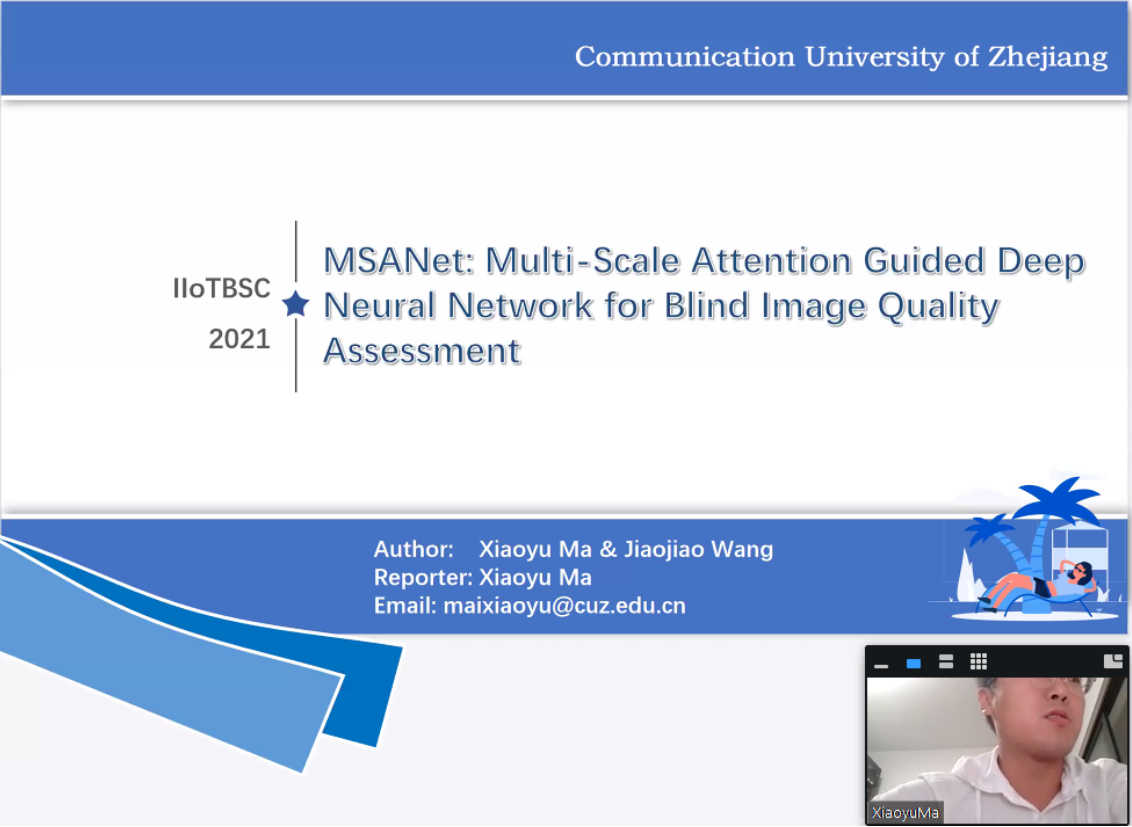 Communication University of Zhejiang

IIoTBSC
2021

MSANet: Multi-Scale Attention Guided Deep Neural Network for Blind Image Quality Assessment

Author: Xiaoyu Ma & Jiaojiao Wang
Reporter: Xiaoyu Ma
Email: maixiaoyu@cuz.edu.cn

XiaoyuMa